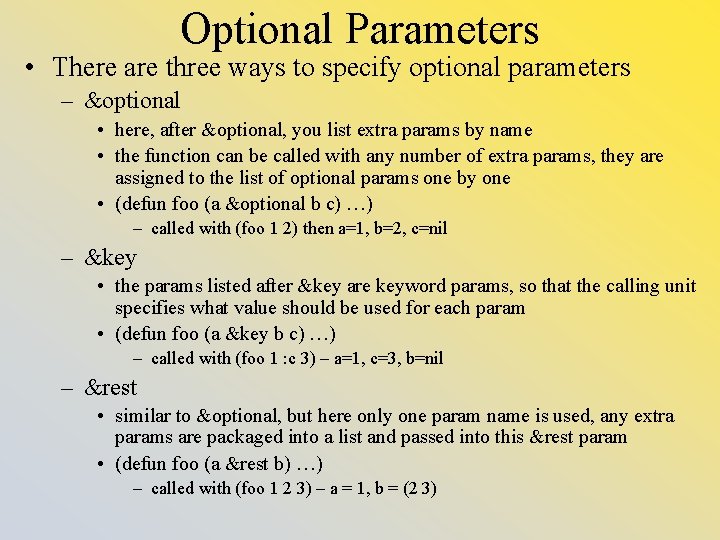 Optional Parameters

• There are three ways to specify optional parameters

– &optional

• here, after &optional, you list extra params by name

• the function can be called with any number of extra params, they are assigned to the list of optional params one by one

• (defun foo (a &optional b c) …)

– called with (foo 1 2) then a=1, b=2, c=nil

– &key

• the params listed after &key are keyword params, so that the calling unit specifies what value should be used for each param

• (defun foo (a &key b c) …)

– called with (foo 1 :c 3) – a=1, c=3, b=nil

– &rest

• similar to &optional, but here only one param name is used, any extra params are packaged into a list and passed into this &rest param

• (defun foo (a &rest b) …)

– called with (foo 1 2 3) – a = 1, b = (2 3)